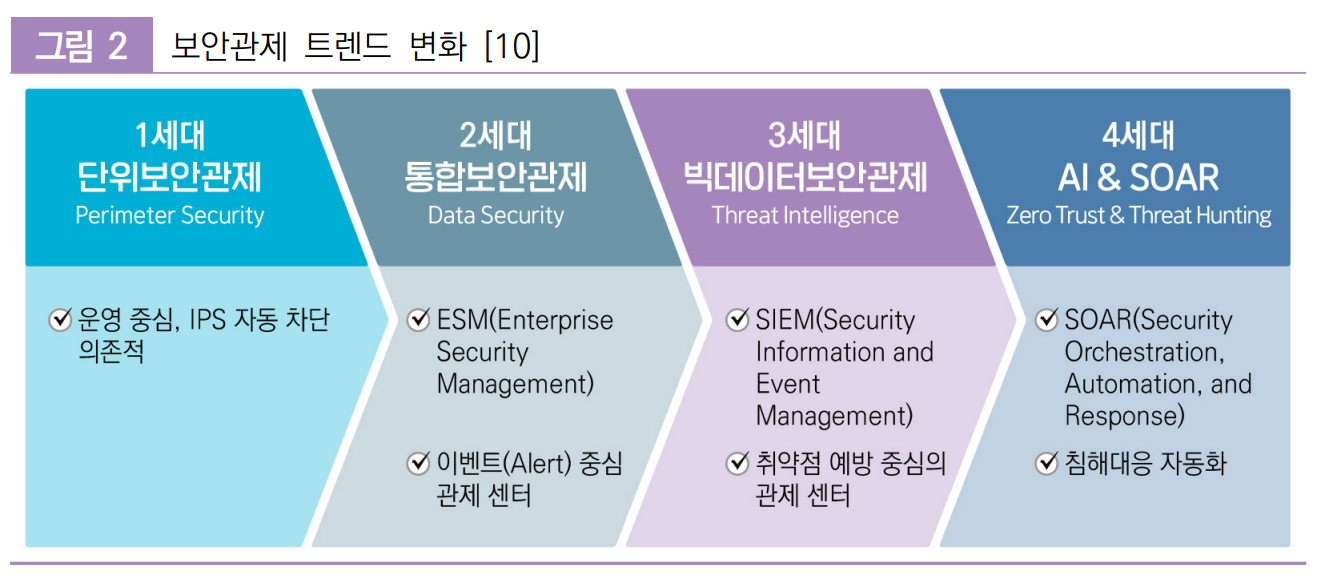 그림 2 보안관제 트렌드 변화 [10]

1세대
단위보안관제
Perimeter Security

운영 중심, IPS 자동 차단 의존적

2세대
통합보안관제
Data Security

ESM(Enterprise Security Management)

이벤트(Alert) 중심 관제 센터

3세대
빅데이터보안관제
Threat Intelligence

SIEM(Security Information and Event Management)

취약점 예방 중심의 관제 센터

4세대
AI & SOAR
Zero Trust & Threat Hunting

SOAR(Security Orchestration, Automation, and Response)

침해대응 자동화